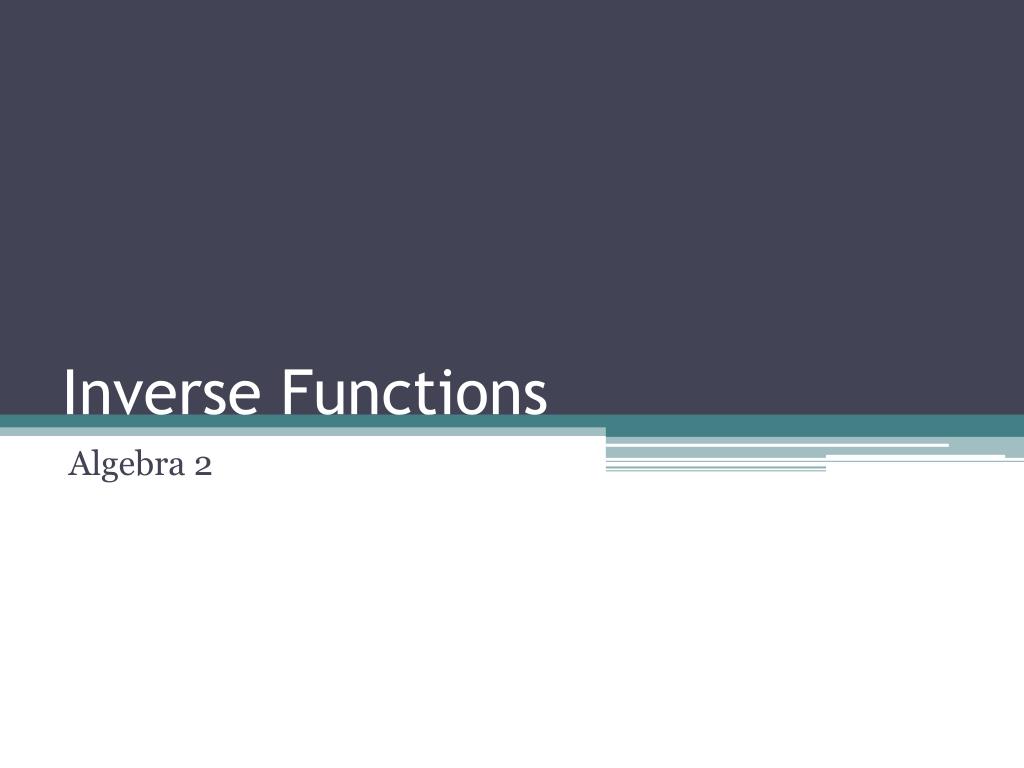 Inverse Functions

Algebra 2